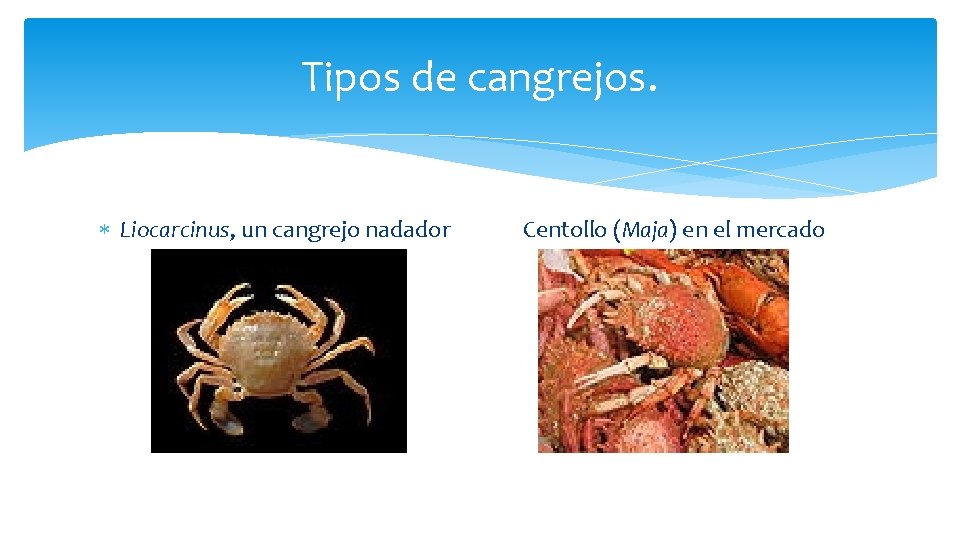 Tipos de cangrejos.

Liocarcinus, un cangrejo nadador

Centollo (Maja) en el mercado